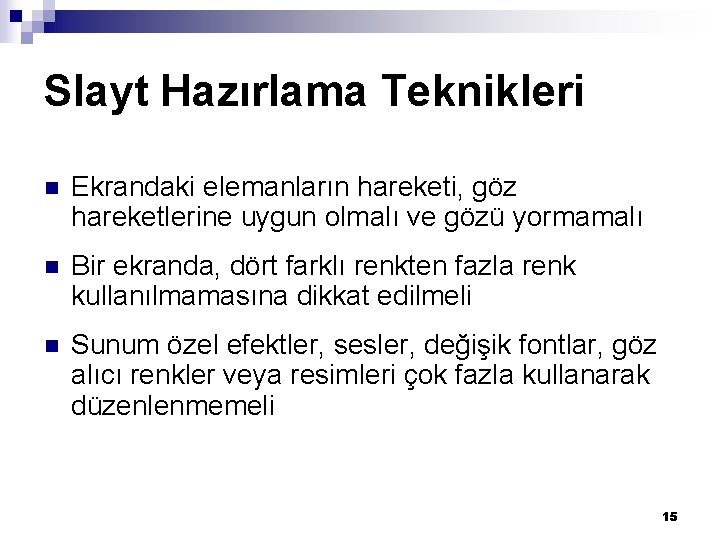 Slayt Hazırlama Teknikleri

Ekrandaki elemanların hareketi, göz hareketlerine uygun olmalı ve gözü yormamalı

Bir ekranda, dört farklı renkten fazla renk kullanılmamasına dikkat edilmeli

Sunum özel efektler, sesler, değişik fontlar, göz alıcı renkler veya resimleri çok fazla kullanarak düzenlenmemeli

15